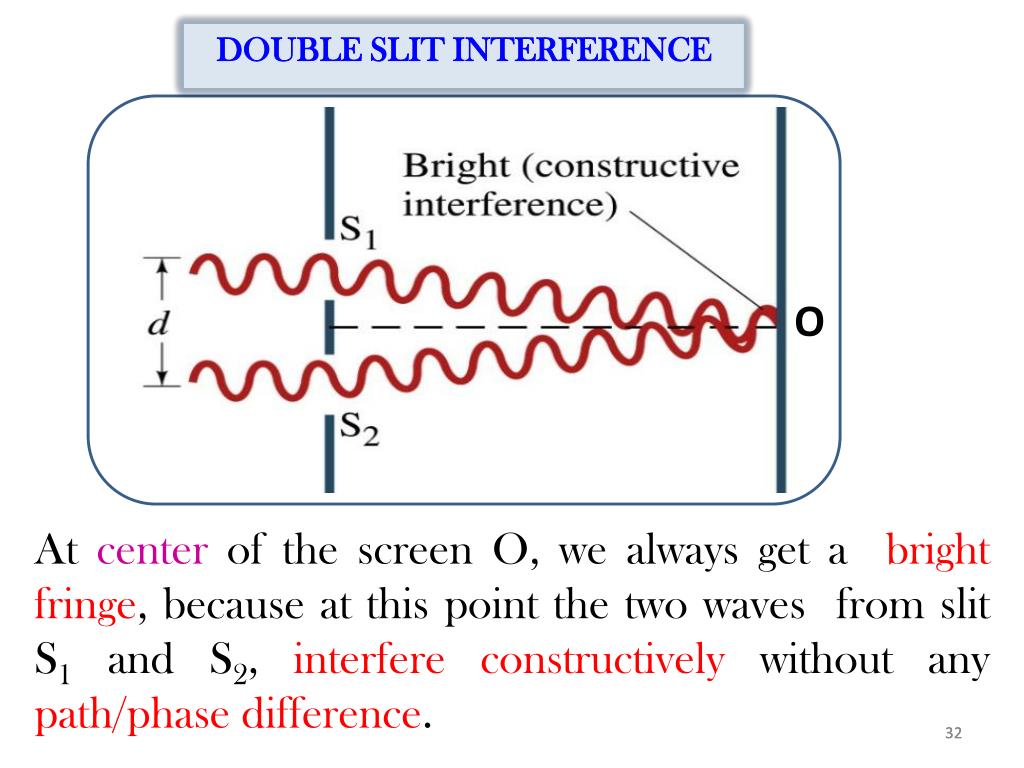 DOUBLE SLIT INTERFERENCE

Bright (constructive interference)

$S_1$

$d$

O

$S_2$

At center of the screen O, we always get a bright fringe, because at this point the two waves from slit $S_1$ and $S_2$, interfere constructively without any path/phase difference.

32